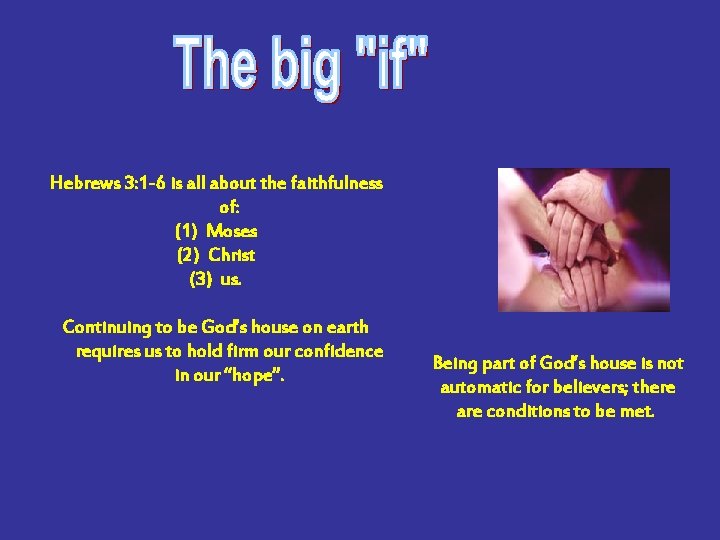 The big "if"

Hebrews 3:1-6 is all about the faithfulness of:
(1) Moses
(2) Christ
(3) us.

Continuing to be God's house on earth requires us to hold firm our confidence in our "hope".

Being part of God's house is not automatic for believers; there are conditions to be met.